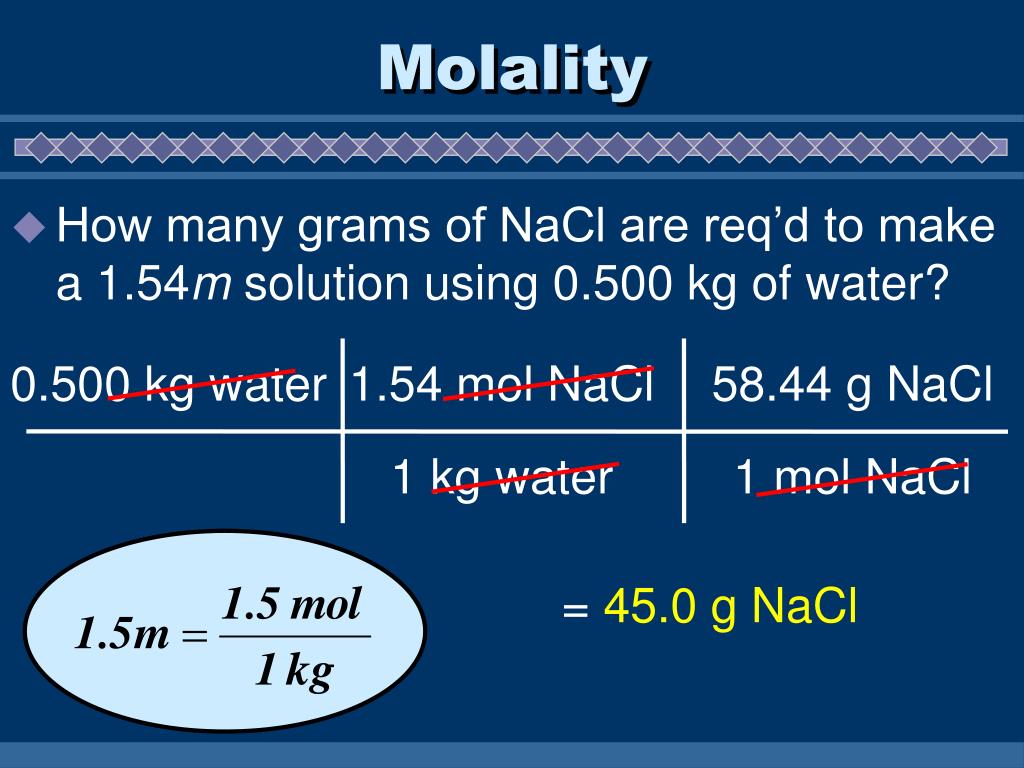 Molality

How many grams of NaCl are req'd to make a 1.54*m* solution using 0.500 kg of water?

| 0.500 kg water | 1.54 mol NaCl | 58.44 g NaCl |
|---|---|---|
| | 1 kg water | 1 mol NaCl |

$1.5m = \frac{1.5\ mol}{1\ kg}$

= 45.0 g NaCl